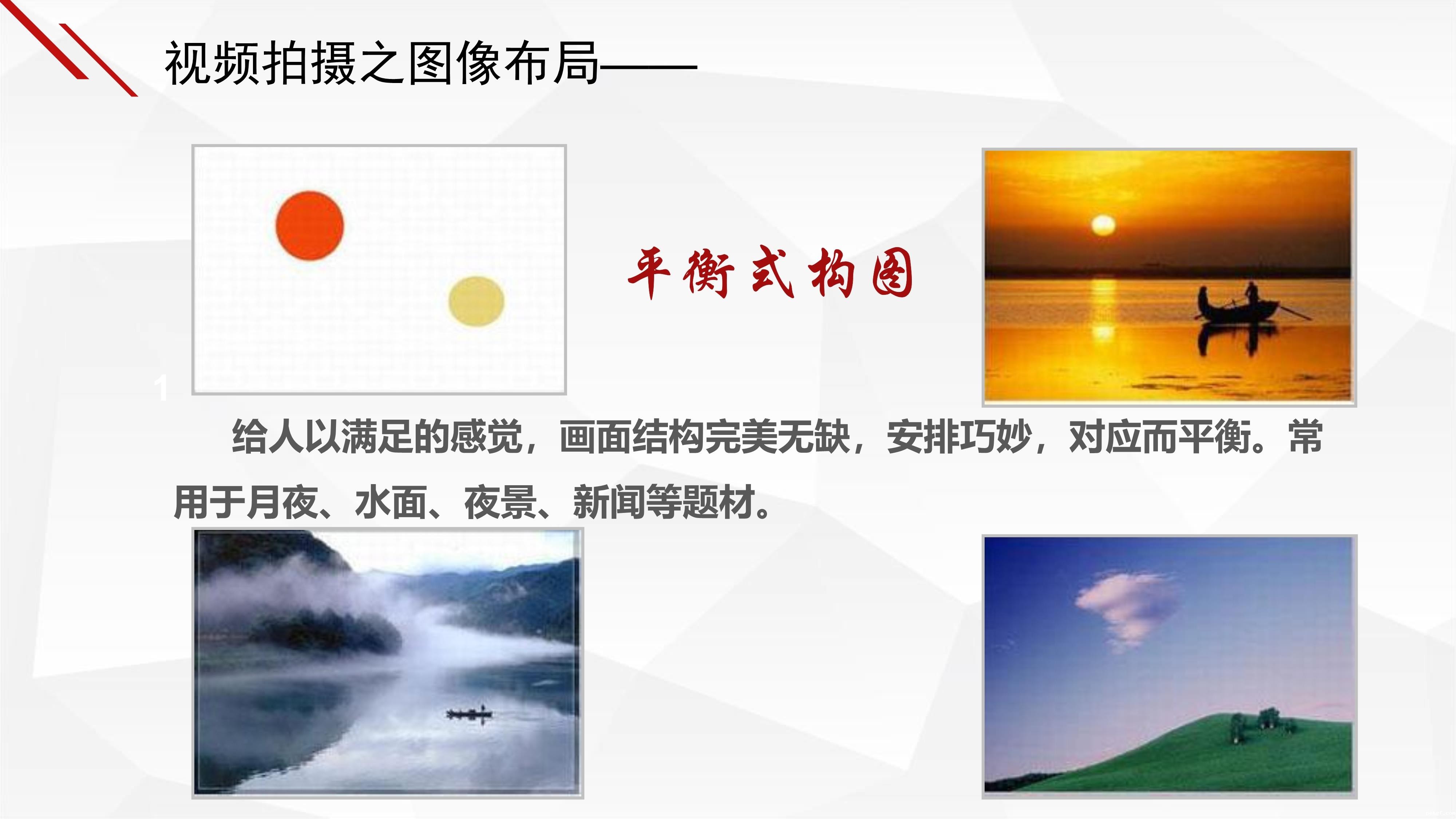 视频拍摄之图像布局——

平衡式构图

1

给人以满足的感觉，画面结构完美无缺，安排巧妙，对应而平衡。常用于月夜、水面、夜景、新闻等题材。